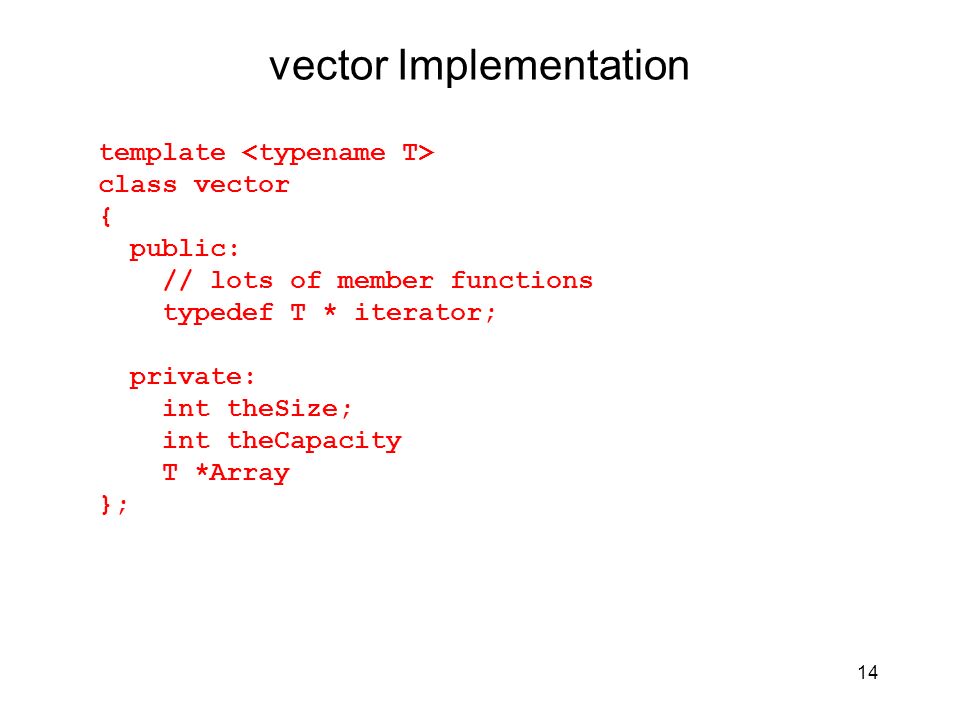 vector Implementation

template <typename T>
class vector
{
  public:
    // lots of member functions
    typedef T * iterator;

  private:
    int theSize;
    int theCapacity
    T *Array
};

14